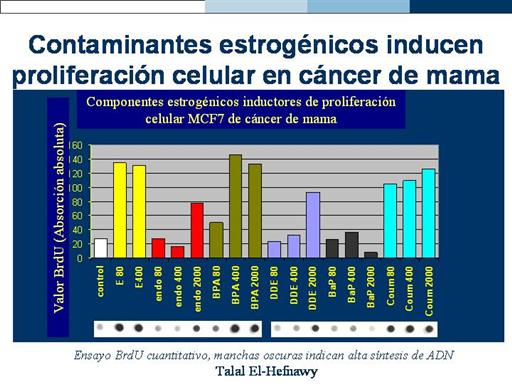 Contaminantes estrogénicos inducen proliferación celular en cáncer de mama

Componentes estrogénicos inductores de proliferación celular MCF7 de cáncer de mama

Valor BrdU (Absorción absoluta)

160
140
120
100
80
60
40
20
0

control
E 80
E400
endo 80
endo 400
endo 2000
BPA 80
BPA 400
BPA 2000
DDE 80
DDE 400
DDE 2000
BaP 80
BaP 400
BaP 2000
Coum 80
Coum 400
Coum 2000

Ensayo BrdU cuantitativo, manchas oscuras indican alta síntesis de ADN
Talal El-Hefnawy